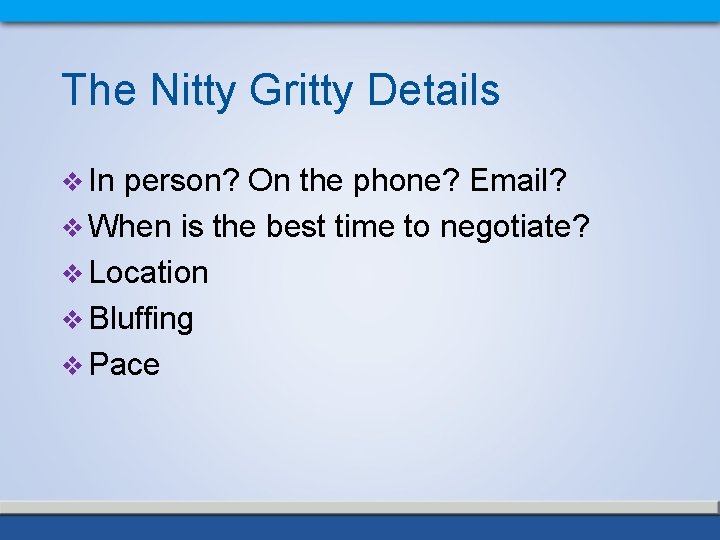 The Nitty Gritty Details

❖ In person? On the phone? Email?
❖ When is the best time to negotiate?
❖ Location
❖ Bluffing
❖ Pace